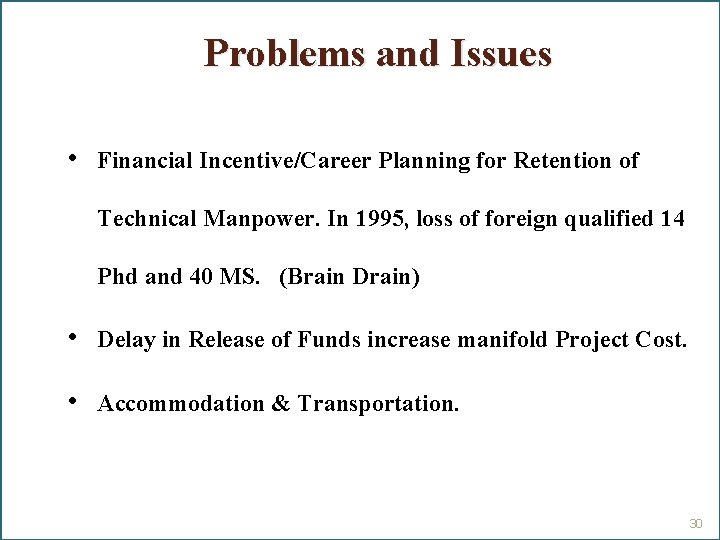 Problems and Issues

• Financial Incentive/Career Planning for Retention of Technical Manpower. In 1995, loss of foreign qualified 14 Phd and 40 MS. (Brain Drain)

• Delay in Release of Funds increase manifold Project Cost.

• Accommodation & Transportation.

30